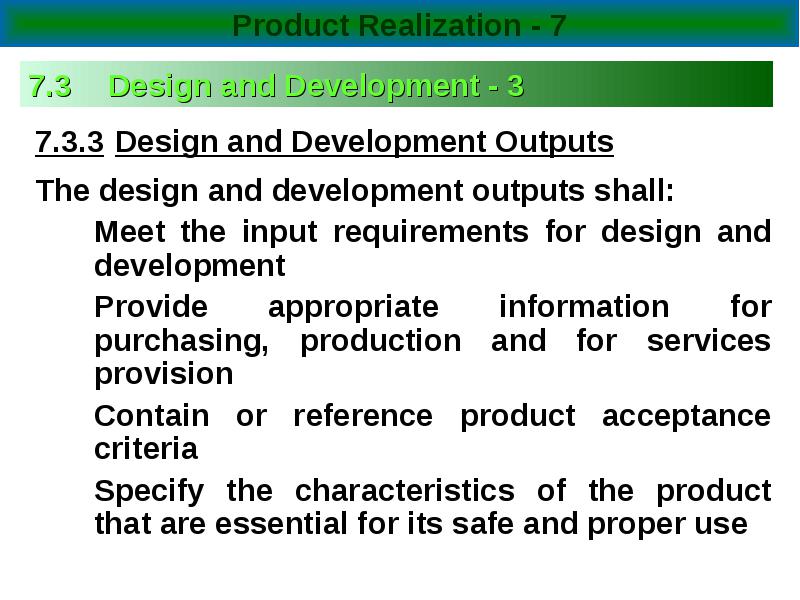 Product Realization - 7

7.3 Design and Development - 3

7.3.3 Design and Development Outputs

The design and development outputs shall:

Meet the input requirements for design and development

Provide appropriate information for purchasing, production and for services provision

Contain or reference product acceptance criteria

Specify the characteristics of the product that are essential for its safe and proper use